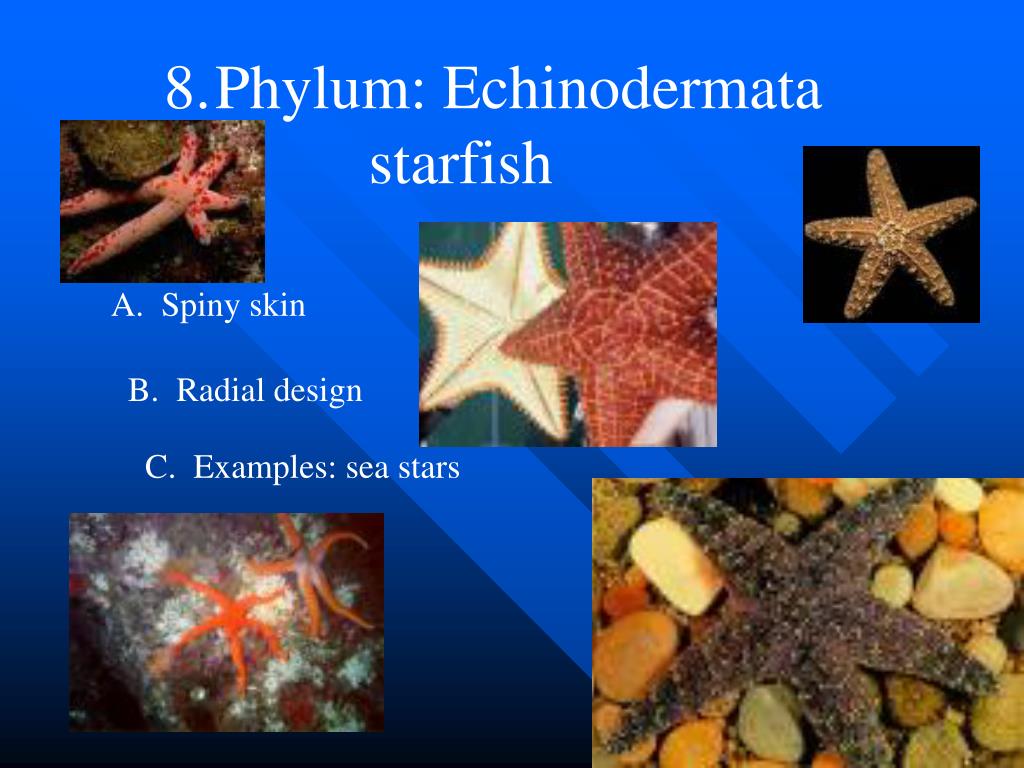 8.Phylum: Echinodermata
starfish

A. Spiny skin

B. Radial design

C. Examples: sea stars